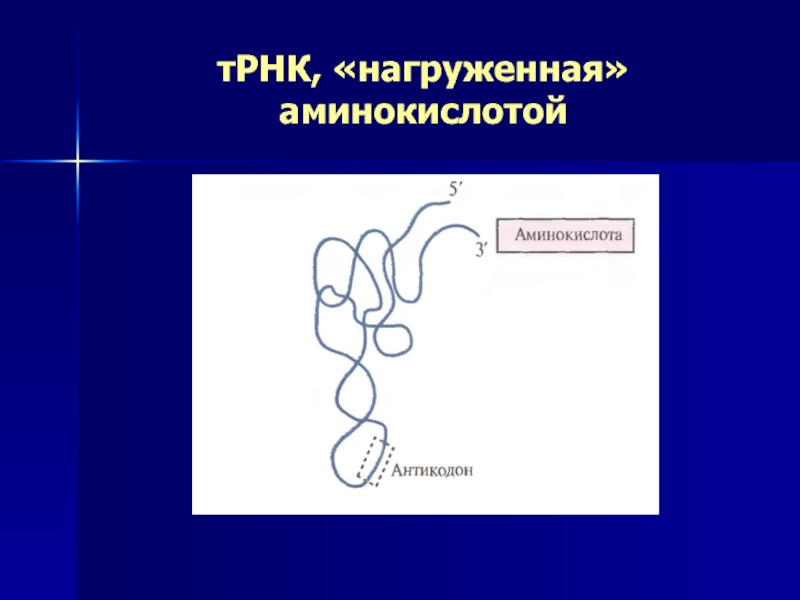 тРНК, «нагруженная» аминокислотой

5′

3′

Аминокислота

Антикодон